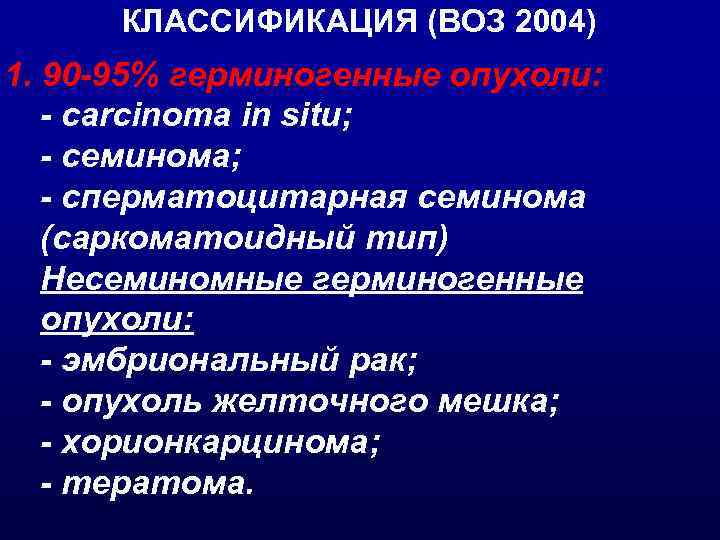 КЛАССИФИКАЦИЯ (ВОЗ 2004)

1. 90-95% герминогенные опухоли:
- carcinoma in situ;
- семинома;
- сперматоцитарная семинома (саркоматоидный тип)
Несеминомные герминогенные опухоли:
- эмбриональный рак;
- опухоль желточного мешка;
- хорионкарцинома;
- тератома.